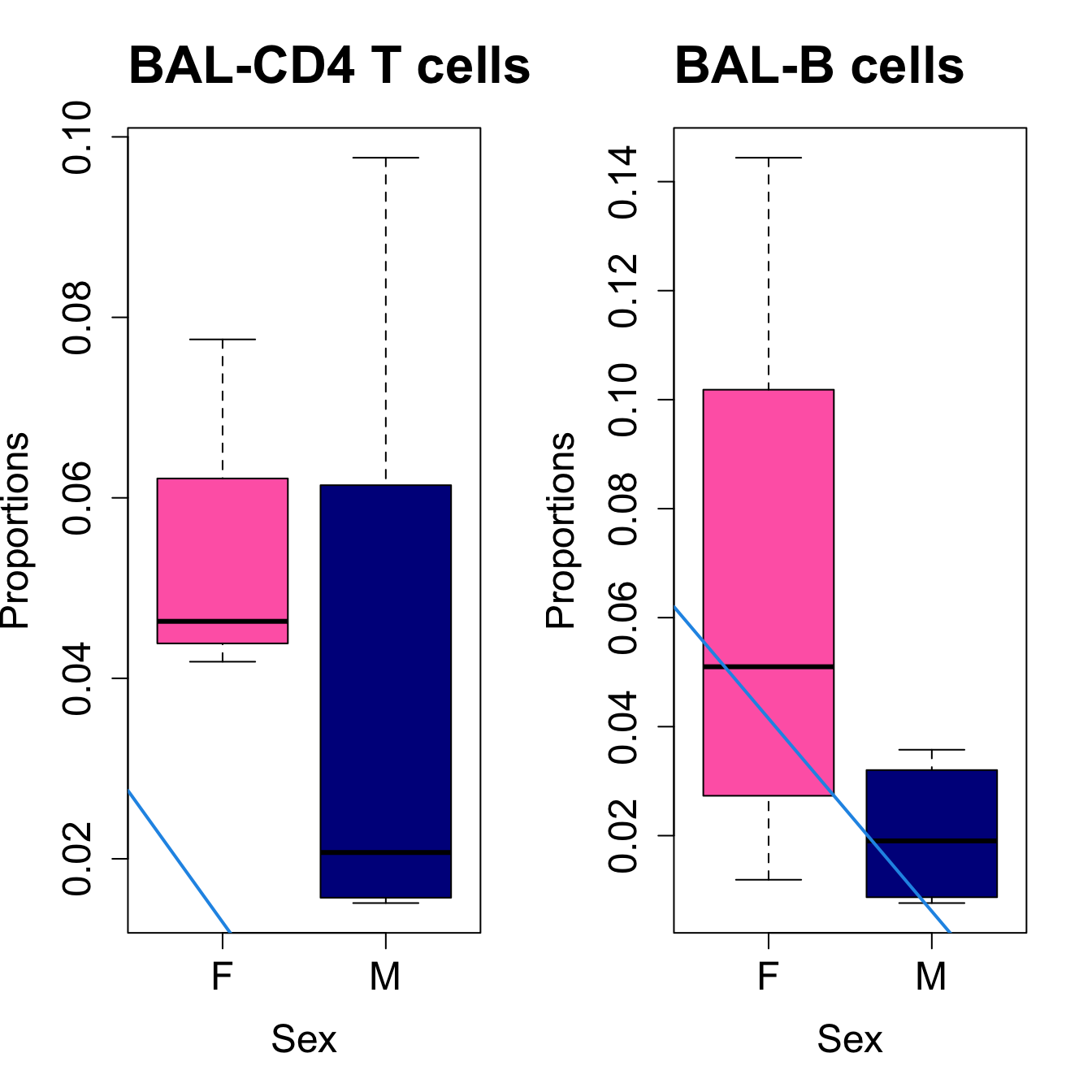 BAL-CD4 T cells

Proportions

0.10
0.08
0.06
0.04
0.02

F M

Sex

BAL-B cells

Proportions

0.14
0.12
0.10
0.08
0.06
0.04
0.02

F M

Sex